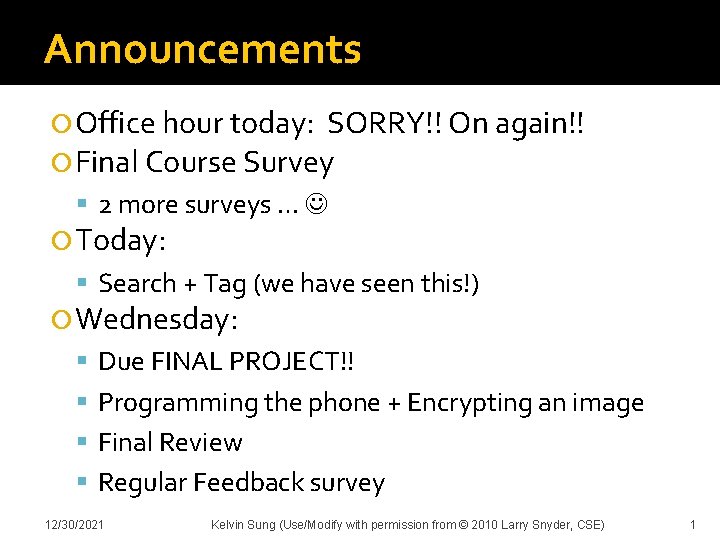 Announcements

Office hour today: SORRY!! On again!!

Final Course Survey

2 more surveys … ☺

Today:

Search + Tag (we have seen this!)

Wednesday:

Due FINAL PROJECT!!

Programming the phone + Encrypting an image

Final Review

Regular Feedback survey

12/30/2021 Kelvin Sung (Use/Modify with permission from © 2010 Larry Snyder, CSE) 1